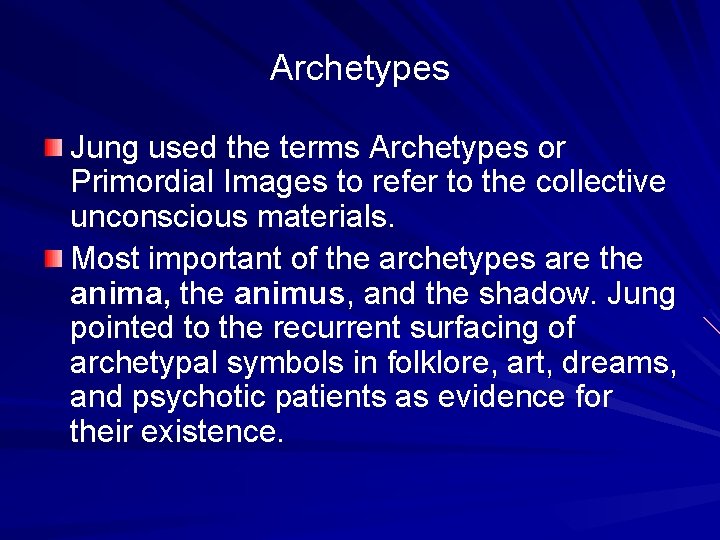 Archetypes

Jung used the terms Archetypes or Primordial Images to refer to the collective unconscious materials.

Most important of the archetypes are the anima, the animus, and the shadow. Jung pointed to the recurrent surfacing of archetypal symbols in folklore, art, dreams, and psychotic patients as evidence for their existence.